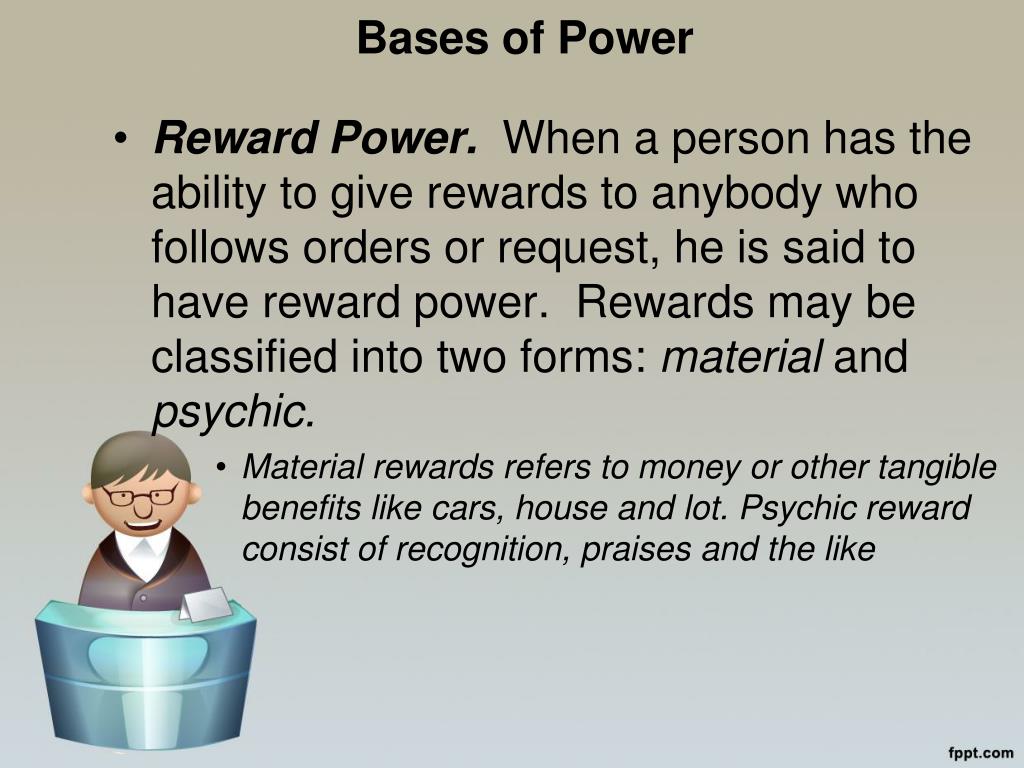 Bases of Power

• Reward Power. When a person has the ability to give rewards to anybody who follows orders or request, he is said to have reward power. Rewards may be classified into two forms: material and psychic.

• Material rewards refers to money or other tangible benefits like cars, house and lot. Psychic reward consist of recognition, praises and the like

fppt.com